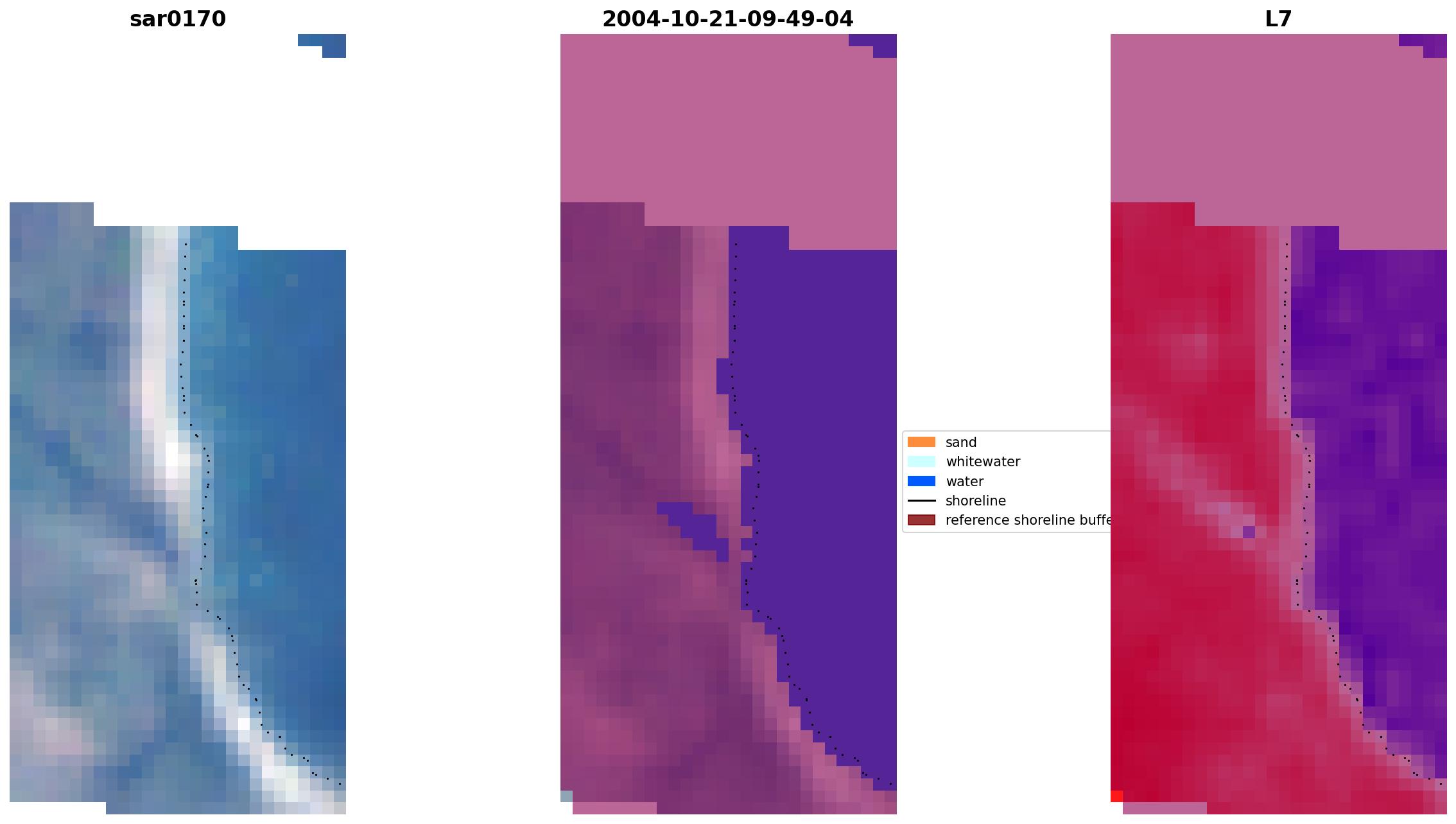 sar0170

2004-10-21-09-49-04

L7

sand
whitewater
water
shoreline
reference shoreline buffe